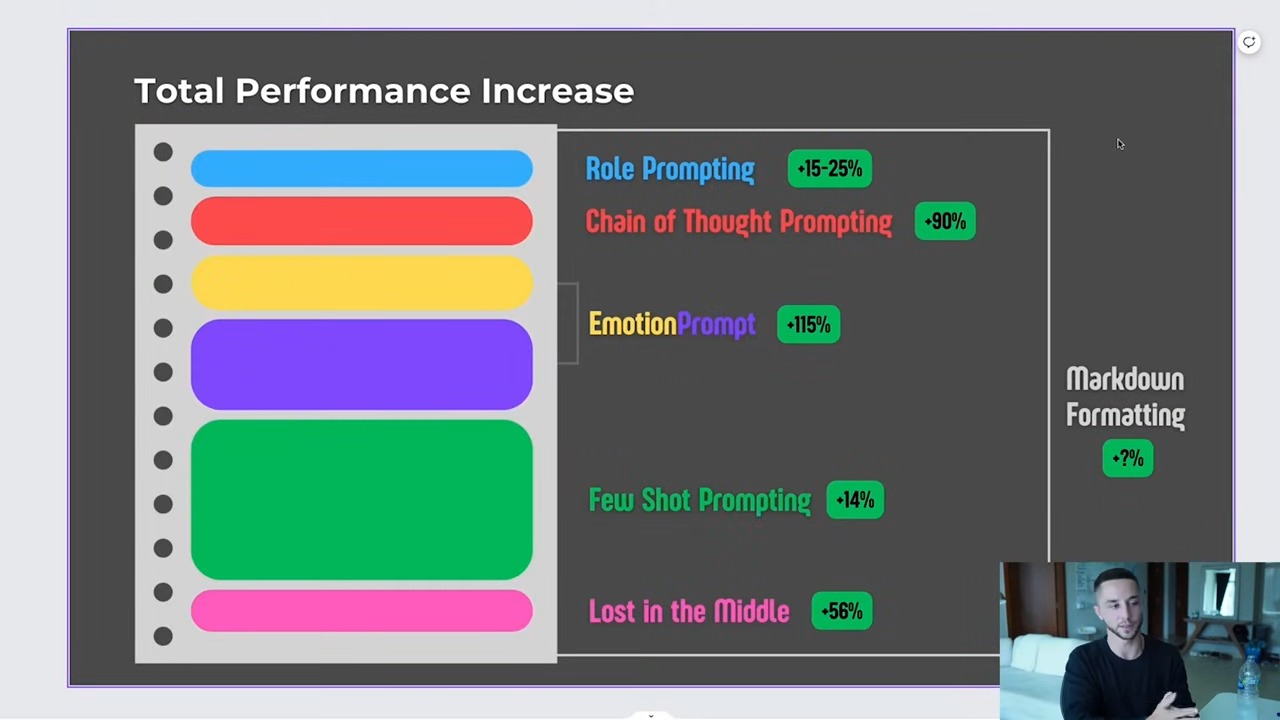 Total Performance Increase

Role Prompting +15-25%

Chain of Thought Prompting +90%

EmotionPrompt +115%

Few Shot Prompting +14%

Lost in the Middle +56%

Markdown Formatting +?%